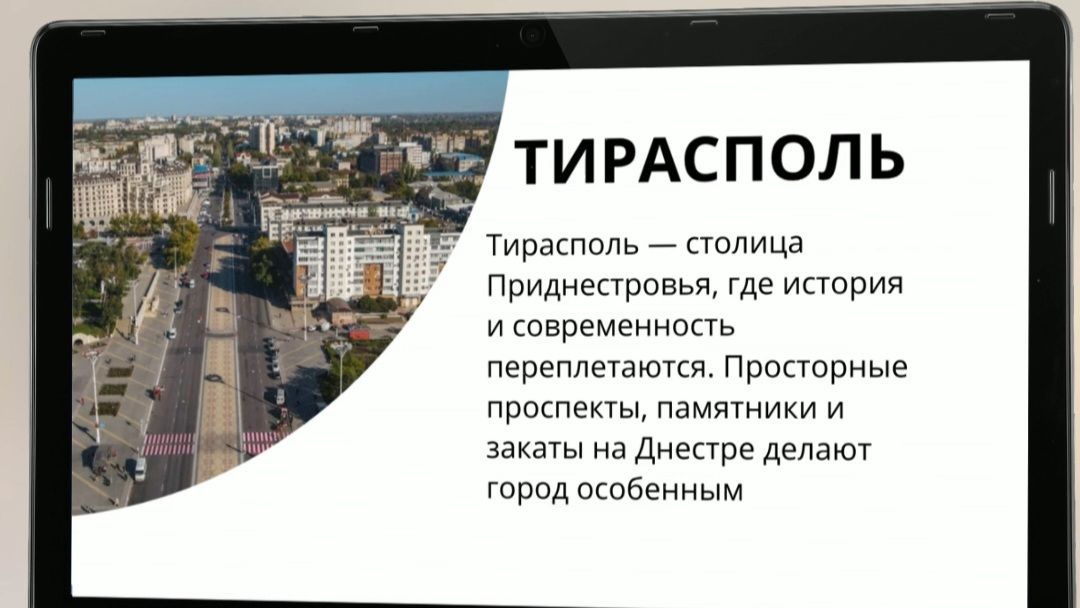 ТИРАСПОЛЬ

Тирасполь — столица Приднестровья, где история и современность переплетаются. Просторные проспекты, памятники и закаты на Днестре делают город особенным